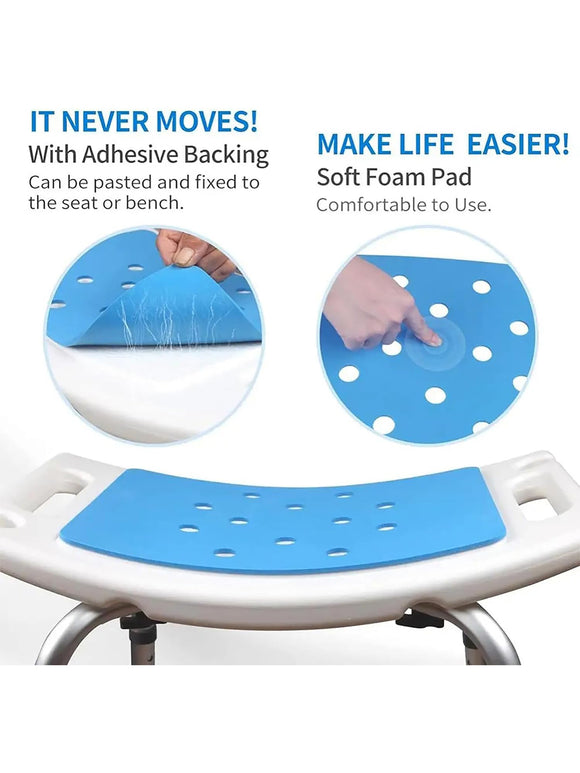 IT NEVER MOVES!
With Adhesive Backing
Can be pasted and fixed to the seat or bench.

MAKE LIFE EASIER!
Soft Foam Pad
Comfortable to Use.